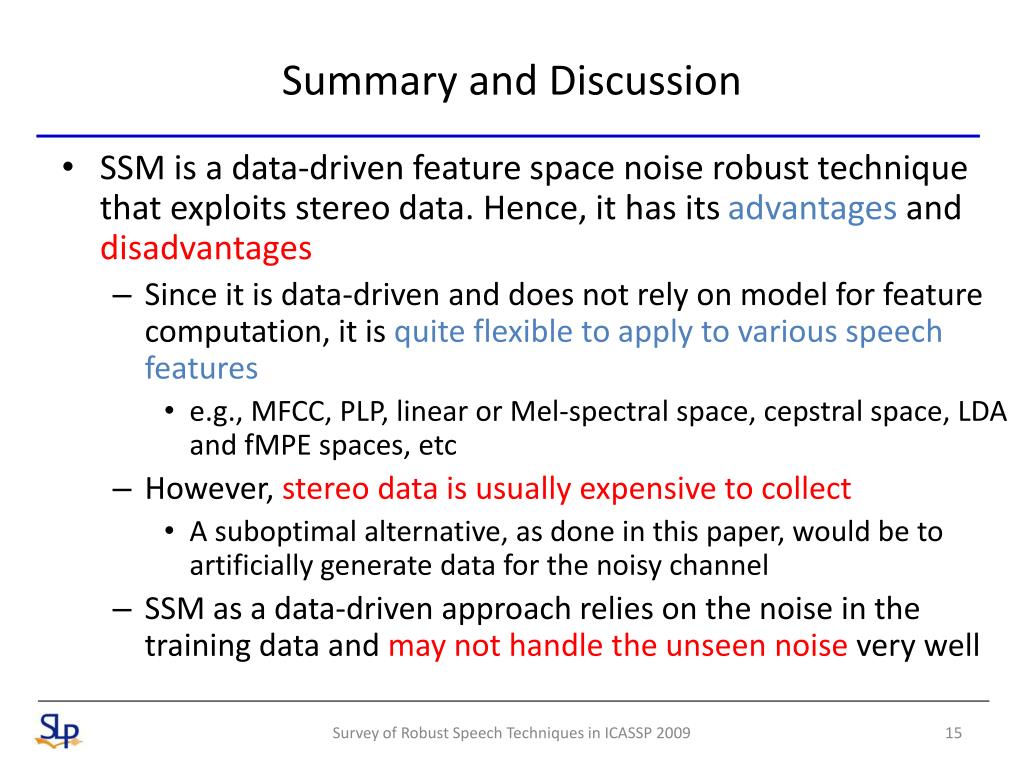 Summary and Discussion

• SSM is a data-driven feature space noise robust technique that exploits stereo data. Hence, it has its advantages and disadvantages
– Since it is data-driven and does not rely on model for feature computation, it is quite flexible to apply to various speech features
• e.g., MFCC, PLP, linear or Mel-spectral space, cepstral space, LDA and fMPE spaces, etc
– However, stereo data is usually expensive to collect
• A suboptimal alternative, as done in this paper, would be to artificially generate data for the noisy channel
– SSM as a data-driven approach relies on the noise in the training data and may not handle the unseen noise very well

SLP

Survey of Robust Speech Techniques in ICASSP 2009

15